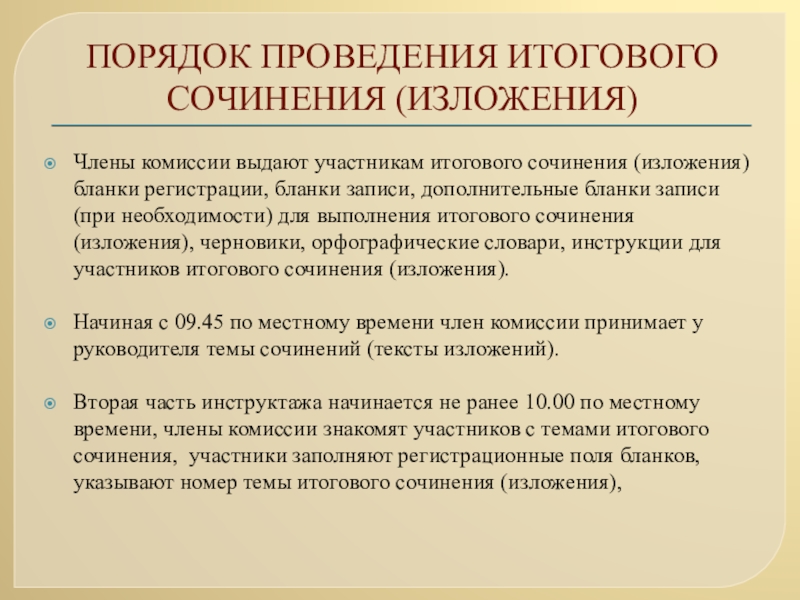 ПОРЯДОК ПРОВЕДЕНИЯ ИТОГОВОГО СОЧИНЕНИЯ (ИЗЛОЖЕНИЯ)

Члены комиссии выдают участникам итогового сочинения (изложения) бланки регистрации, бланки записи, дополнительные бланки записи (при необходимости) для выполнения итогового сочинения (изложения), черновики, орфографические словари, инструкции для участников итогового сочинения (изложения).

Начиная с 09.45 по местному времени член комиссии принимает у руководителя темы сочинений (тексты изложений).

Вторая часть инструктажа начинается не ранее 10.00 по местному времени, члены комиссии знакомят участников с темами итогового сочинения, участники заполняют регистрационные поля бланков, указывают номер темы итогового сочинения (изложения),